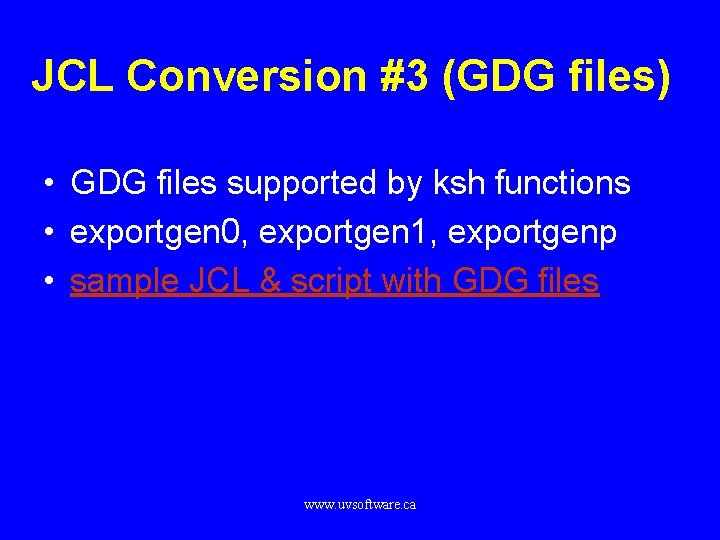 JCL Conversion #3 (GDG files)

• GDG files supported by ksh functions
• exportgen0, exportgen1, exportgenp
• sample JCL & script with GDG files

www.uvsoftware.ca